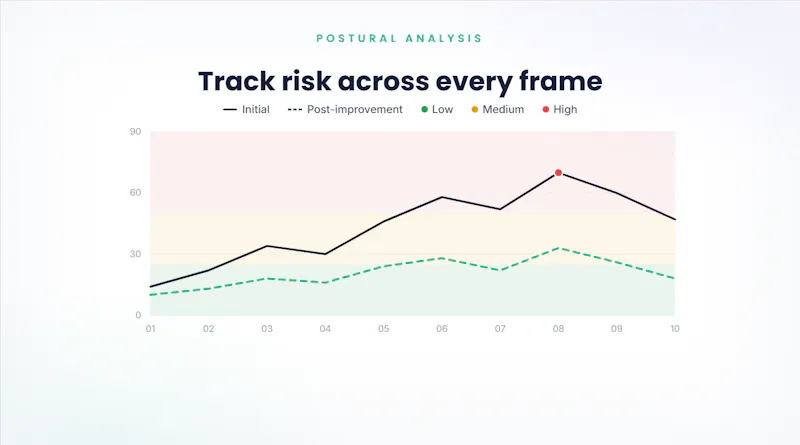 POSTURAL ANALYSIS

Track risk across every frame

Initial Post-improvement Low Medium High

90
60
30
0

01 02 03 04 05 06 07 08 09 10